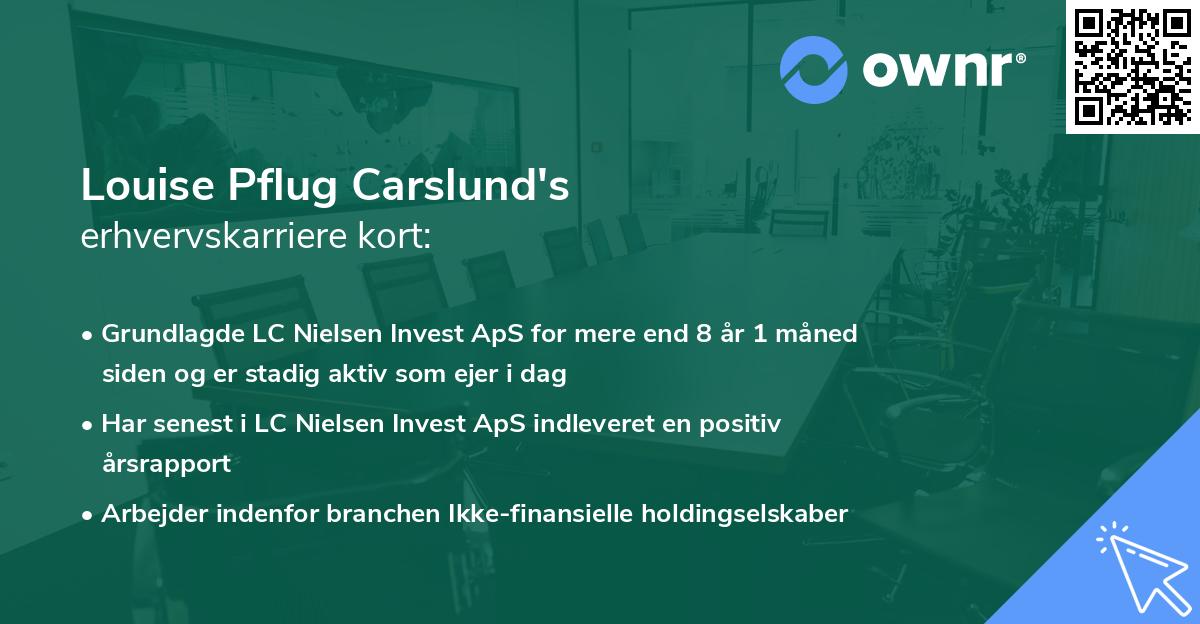 ownr®

Louise Pflug Carslund's
erhvervskarriere kort:

• Grundlagde LC Nielsen Invest ApS for mere end 8 år 1 måned siden og er stadig aktiv som ejer i dag

• Har senest i LC Nielsen Invest ApS indleveret en positiv årsrapport

• Arbejder indenfor branchen Ikke-finansielle holdingselskaber